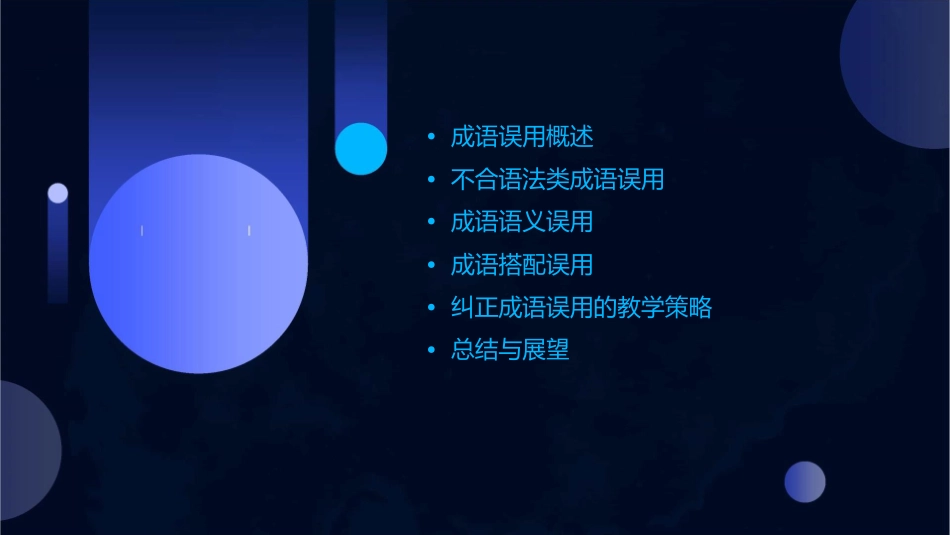 • 成语误用概述
• 不合语法类成语误用
• 成语语义误用
• 成语搭配误用
• 纠正成语误用的教学策略
• 总结与展望